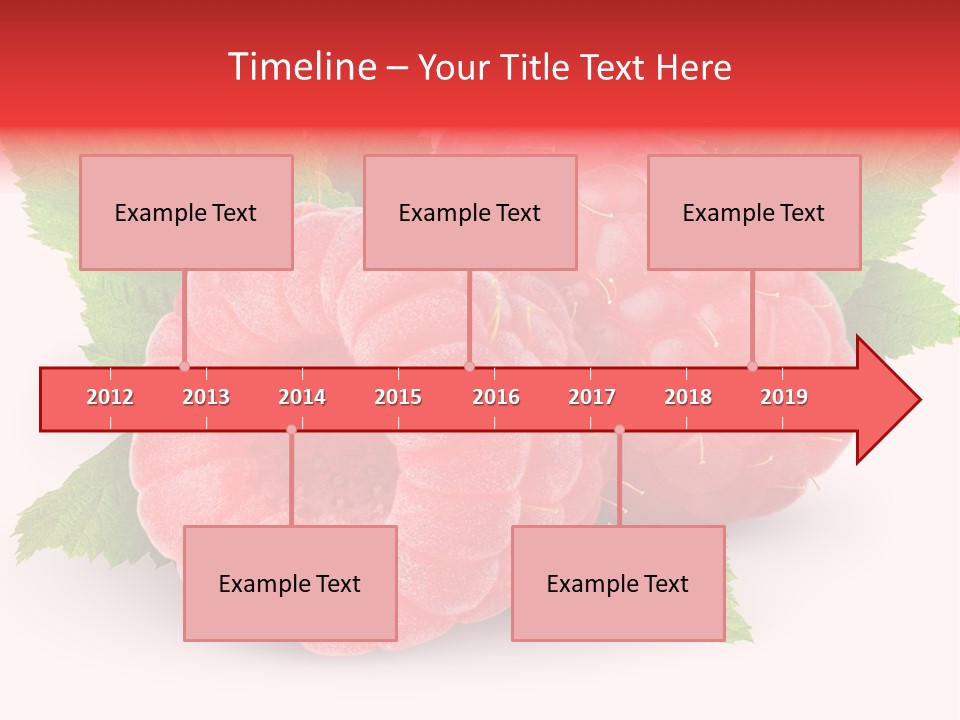 Timeline – Your Title Text Here

Example Text

Example Text

Example Text

2012 2013 2014 2015 2016 2017 2018 2019

Example Text

Example Text